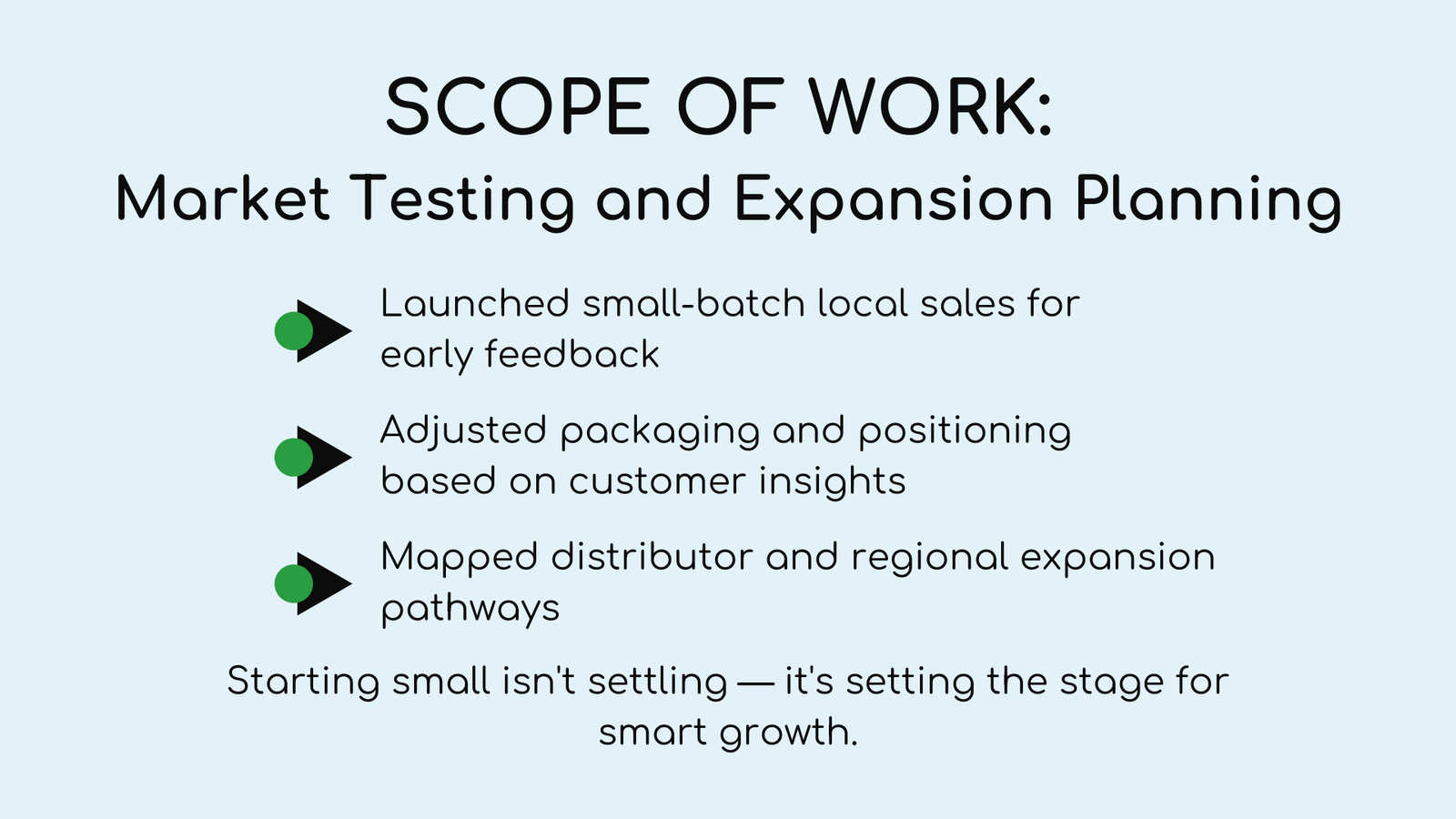 SCOPE OF WORK:
Market Testing and Expansion Planning

Launched small-batch local sales for early feedback

Adjusted packaging and positioning based on customer insights

Mapped distributor and regional expansion pathways

Starting small isn't settling — it's setting the stage for smart growth.